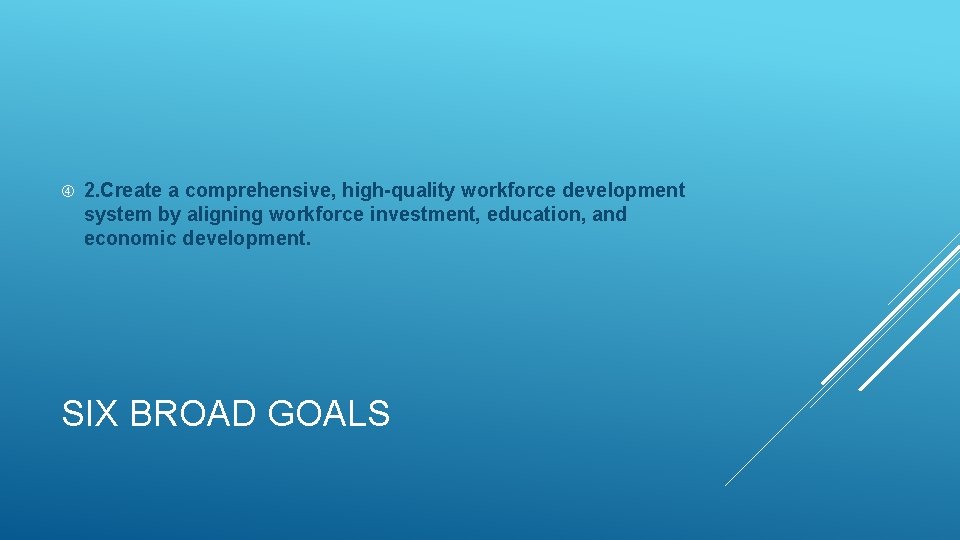 2.Create a comprehensive, high-quality workforce development system by aligning workforce investment, education, and economic development.

SIX BROAD GOALS